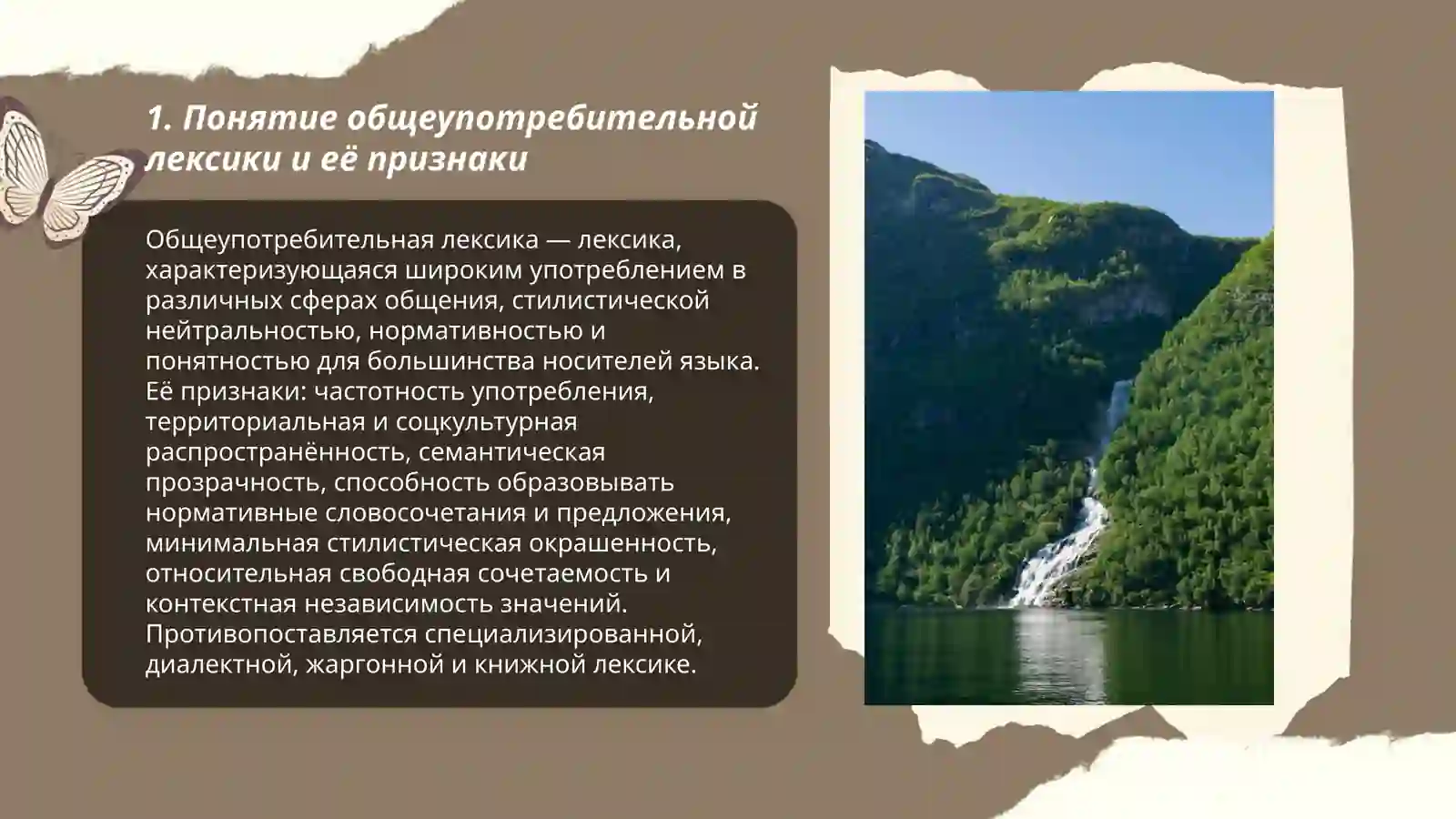 1. Понятие общеупотребительной лексики и её признаки

Общеупотребительная лексика — лексика, характеризующаяся широким употреблением в различных сферах общения, стилистической нейтральностью, нормативностью и понятностью для большинства носителей языка. Её признаки: частотность употребления, территориальная и соцкультурная распространённость, семантическая прозрачность, способность образовывать нормативные словосочетания и предложения, минимальная стилистическая окрашенность, относительная свободная сочетаемость и контекстная независимость значений. Противопоставляется специализированной, диалектной, жаргонной и книжной лексике.